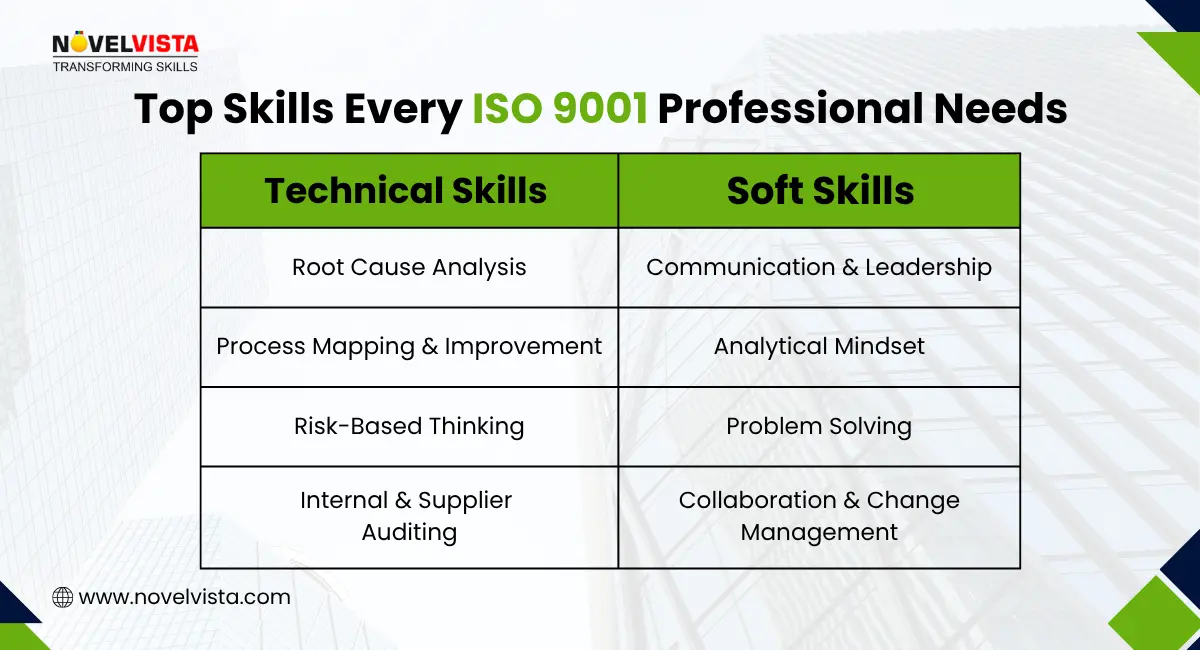 NOVELVISTA
TRANSFORMING SKILLS

Top Skills Every ISO 9001 Professional Needs

| Technical Skills | Soft Skills |
|---|---|
| Root Cause Analysis | Communication & Leadership |
| Process Mapping & Improvement | Analytical Mindset |
| Risk-Based Thinking | Problem Solving |
| Internal & Supplier Auditing | Collaboration & Change Management |

www.novelvista.com